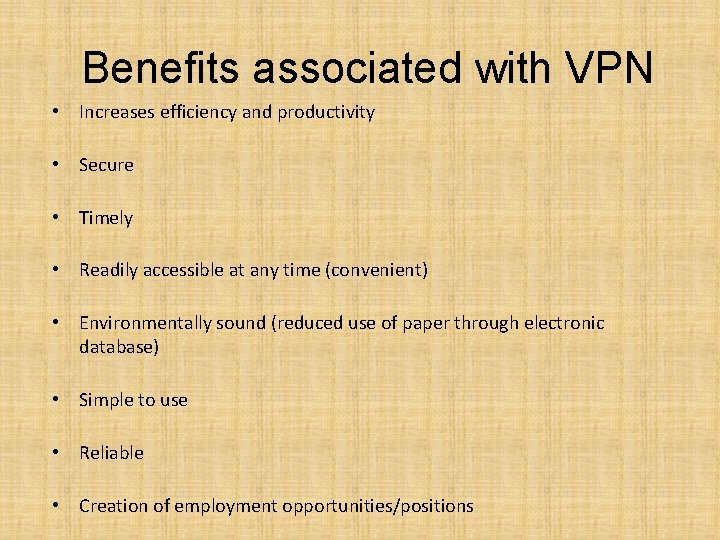 Benefits associated with VPN

• Increases efficiency and productivity

• Secure

• Timely

• Readily accessible at any time (convenient)

• Environmentally sound (reduced use of paper through electronic database)

• Simple to use

• Reliable

• Creation of employment opportunities/positions